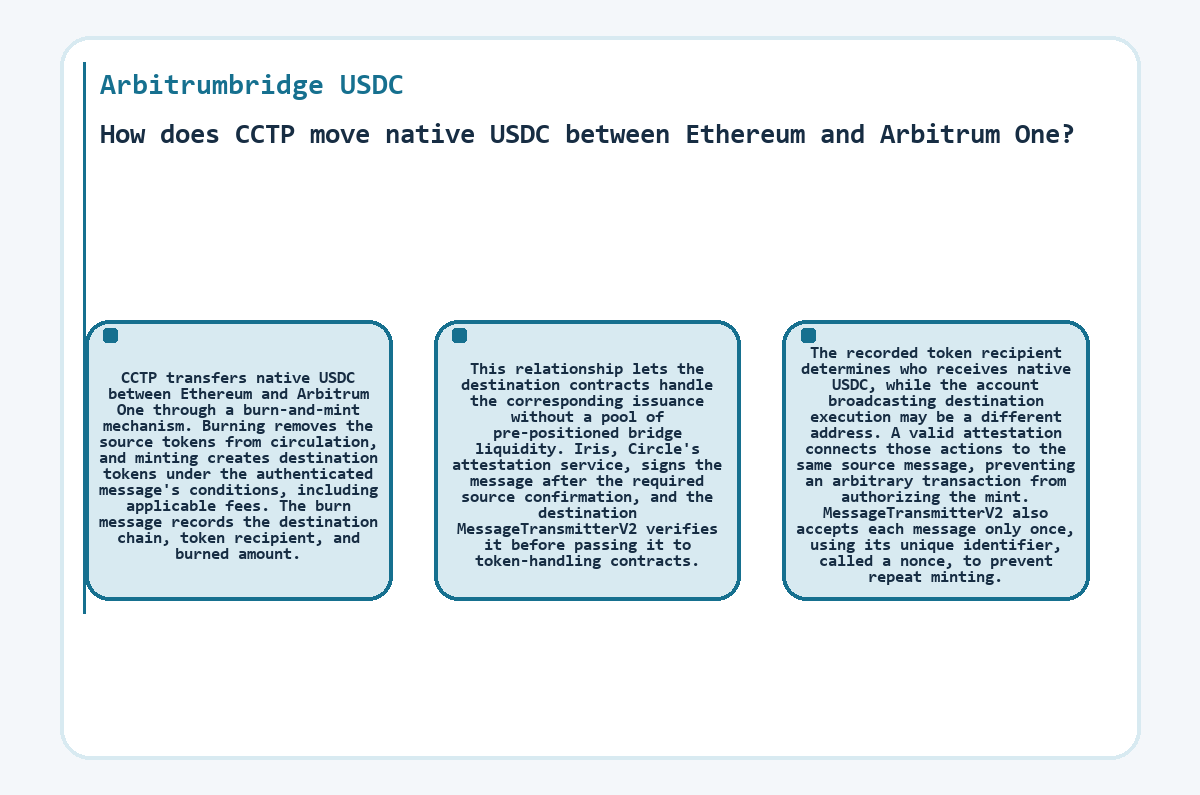 Arbitrumbridge USDC

How does CCTP move native USDC between Ethereum and Arbitrum One?

CCTP transfers native USDC between Ethereum and Arbitrum One through a burn-and-mint mechanism. Burning removes the source tokens from circulation, and minting creates destination tokens under the authenticated message's conditions, including applicable fees. The burn message records the destination chain, token recipient, and burned amount.

This relationship lets the destination contracts handle the corresponding issuance without a pool of pre-positioned bridge liquidity. Iris, Circle's attestation service, signs the message after the required source confirmation, and the destination MessageTransmitterV2 verifies it before passing it to token-handling contracts.

The recorded token recipient determines who receives native USDC, while the account broadcasting destination execution may be a different address. A valid attestation connects those actions to the same source message, preventing an arbitrary transaction from authorizing the mint. MessageTransmitterV2 also accepts each message only once, using its unique identifier, called a nonce, to prevent repeat minting.